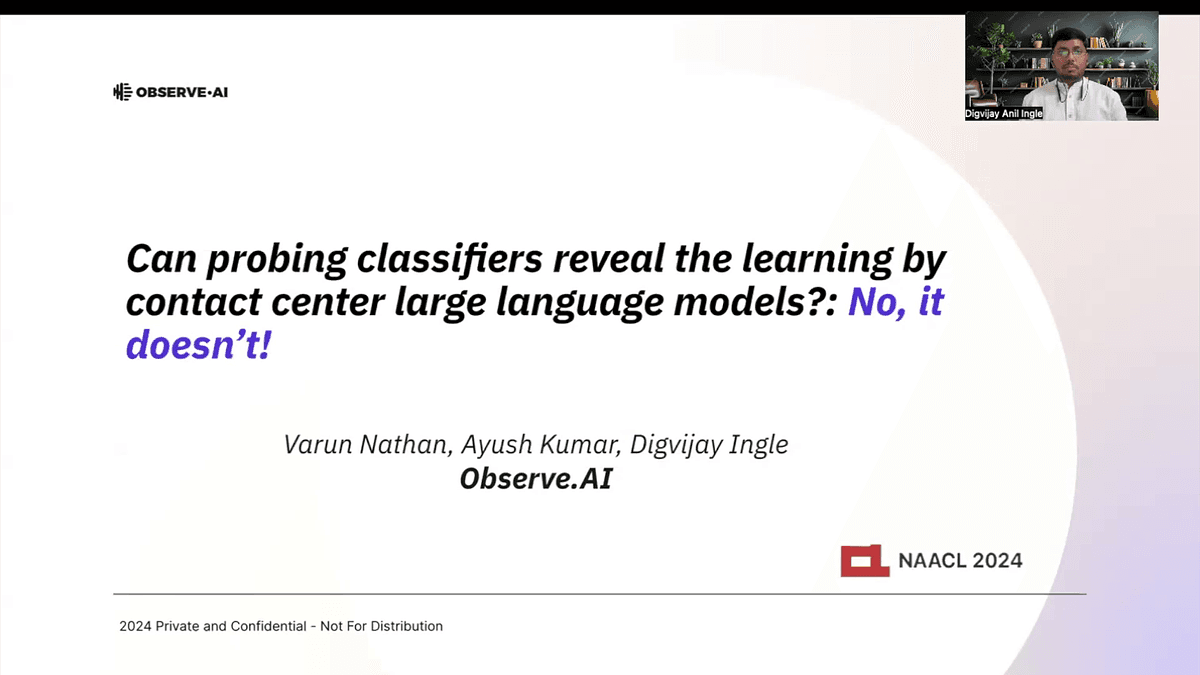 OBSERVE·AI

Digvijay Anil Ingle

Can probing classifiers reveal the learning by contact center large language models?: No, it doesn't!

Varun Nathan, Ayush Kumar, Digvijay Ingle
Observe.AI

NAACL 2024

2024 Private and Confidential - Not For Distribution